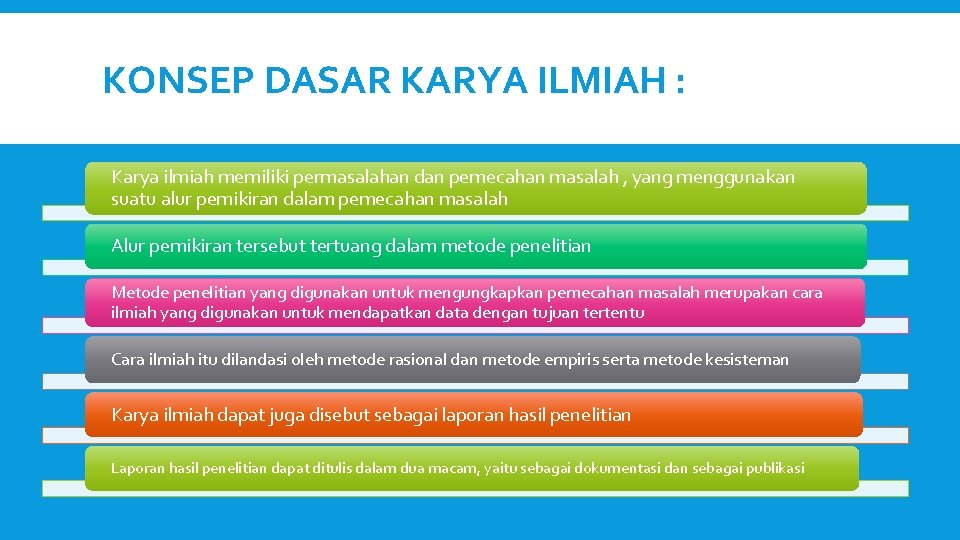 KONSEP DASAR KARYA ILMIAH :

Karya ilmiah memiliki permasalahan dan pemecahan masalah , yang menggunakan suatu alur pemikiran dalam pemecahan masalah

Alur pemikiran tersebut tertuang dalam metode penelitian

Metode penelitian yang digunakan untuk mengungkapkan pemecahan masalah merupakan cara ilmiah yang digunakan untuk mendapatkan data dengan tujuan tertentu

Cara ilmiah itu dilandasi oleh metode rasional dan metode empiris serta metode kesisteman

Karya ilmiah dapat juga disebut sebagai laporan hasil penelitian

Laporan hasil penelitian dapat ditulis dalam dua macam, yaitu sebagai dokumentasi dan sebagai publikasi